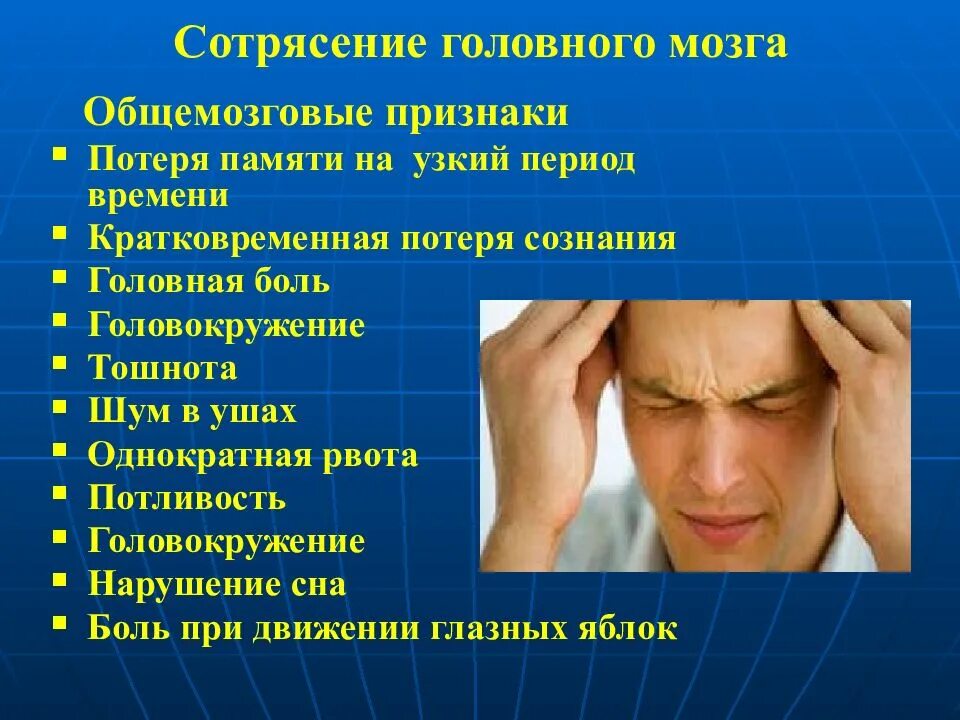 Сотрясение головного мозга

Общемозговые признаки

- Потеря памяти на узкий период времени
- Кратковременная потеря сознания
- Головная боль
- Головокружение
- Тошнота
- Шум в ушах
- Однократная рвота
- Потливость
- Головокружение
- Нарушение сна
- Боль при движении глазных яблок